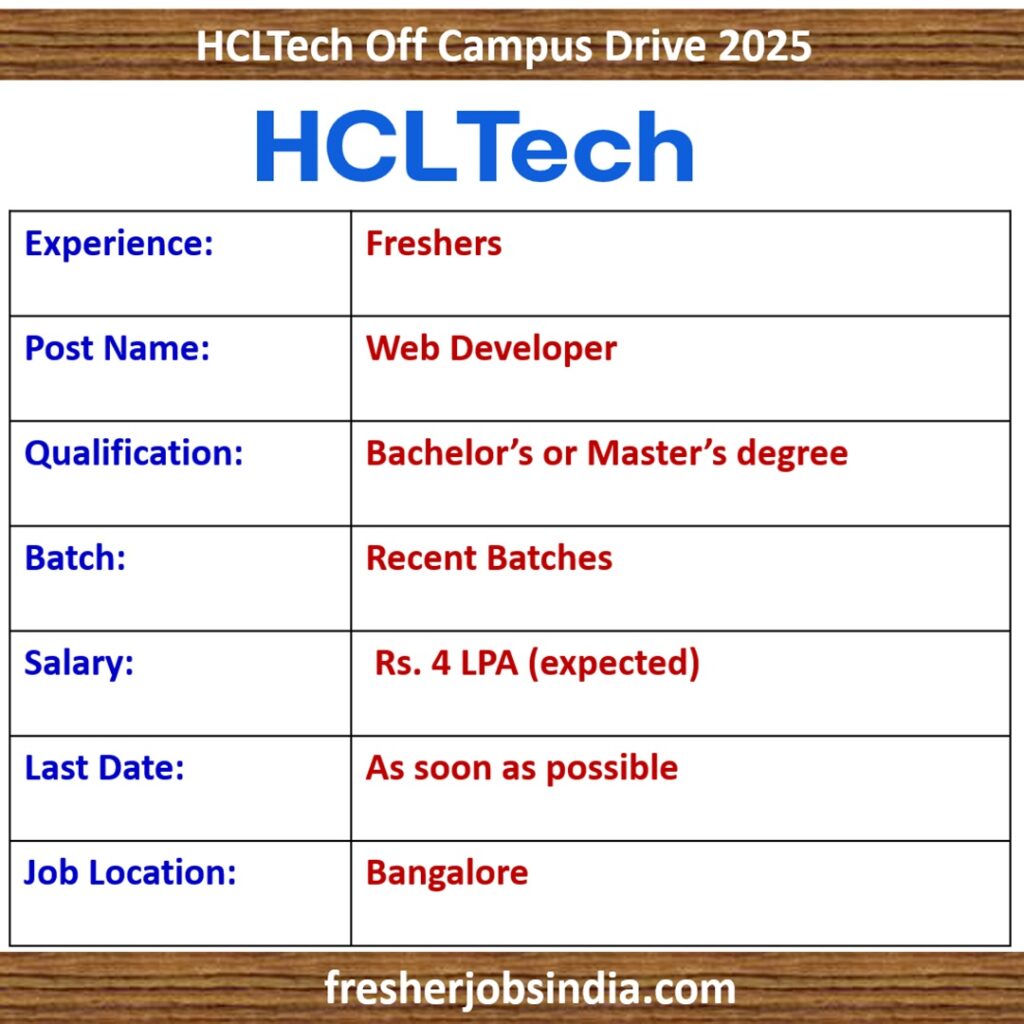 HCLTech Off Campus Drive 2025

HCLTech

| Experience: | Freshers |
|---|---|
| Post Name: | Web Developer |
| Qualification: | Bachelor’s or Master’s degree |
| Batch: | Recent Batches |
| Salary: | Rs. 4 LPA (expected) |
| Last Date: | As soon as possible |
| Job Location: | Bangalore |

fresherjobsindia.com